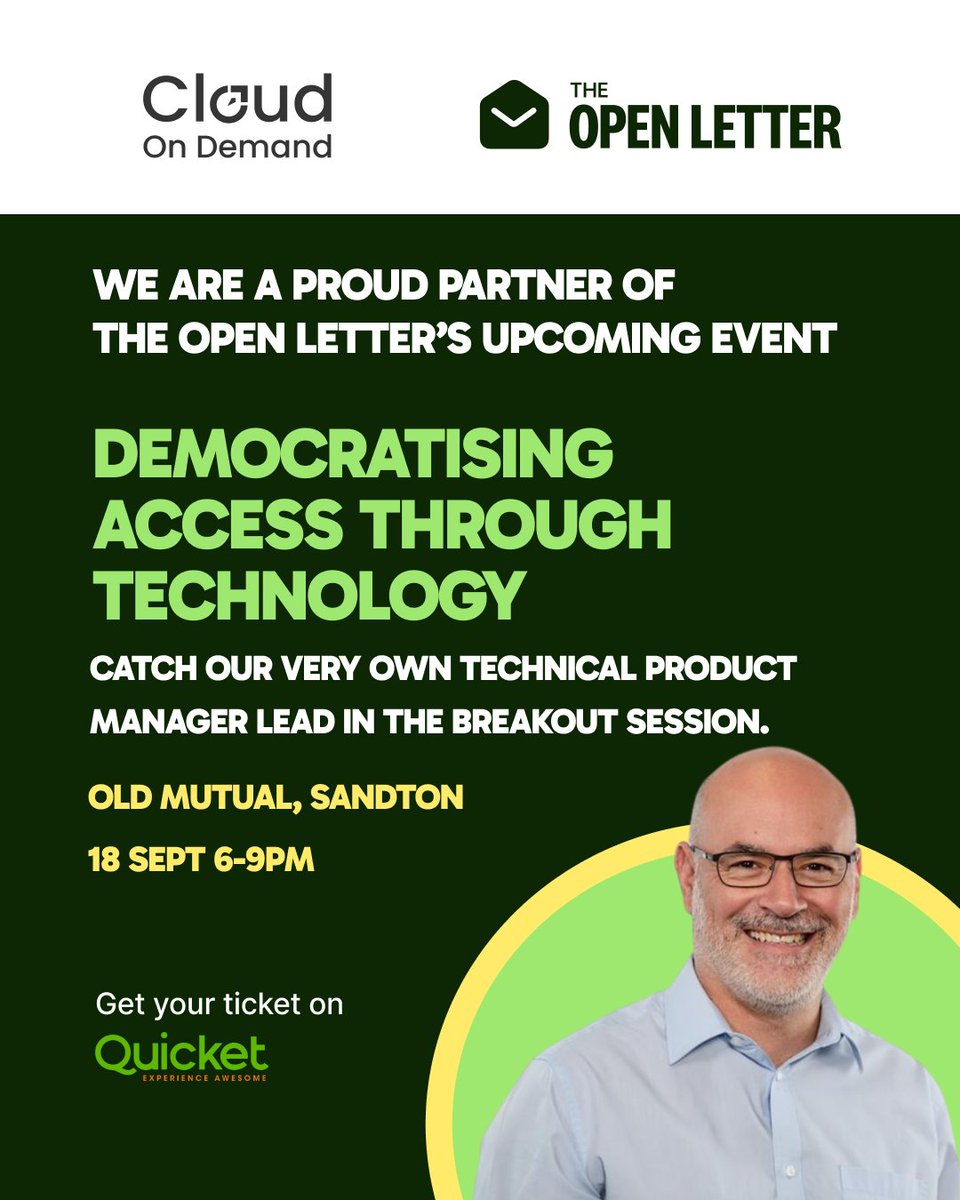 Cloud On Demand

THE OPEN LETTER

WE ARE A PROUD PARTNER OF THE OPEN LETTER'S UPCOMING EVENT

DEMOCRATISING ACCESS THROUGH TECHNOLOGY

CATCH OUR VERY OWN TECHNICAL PRODUCT MANAGER LEAD IN THE BREAKOUT SESSION.

OLD MUTUAL, SANDTON

18 SEPT 6-9PM

Get your ticket on

Quicket
EXPERIENCE AWESOME